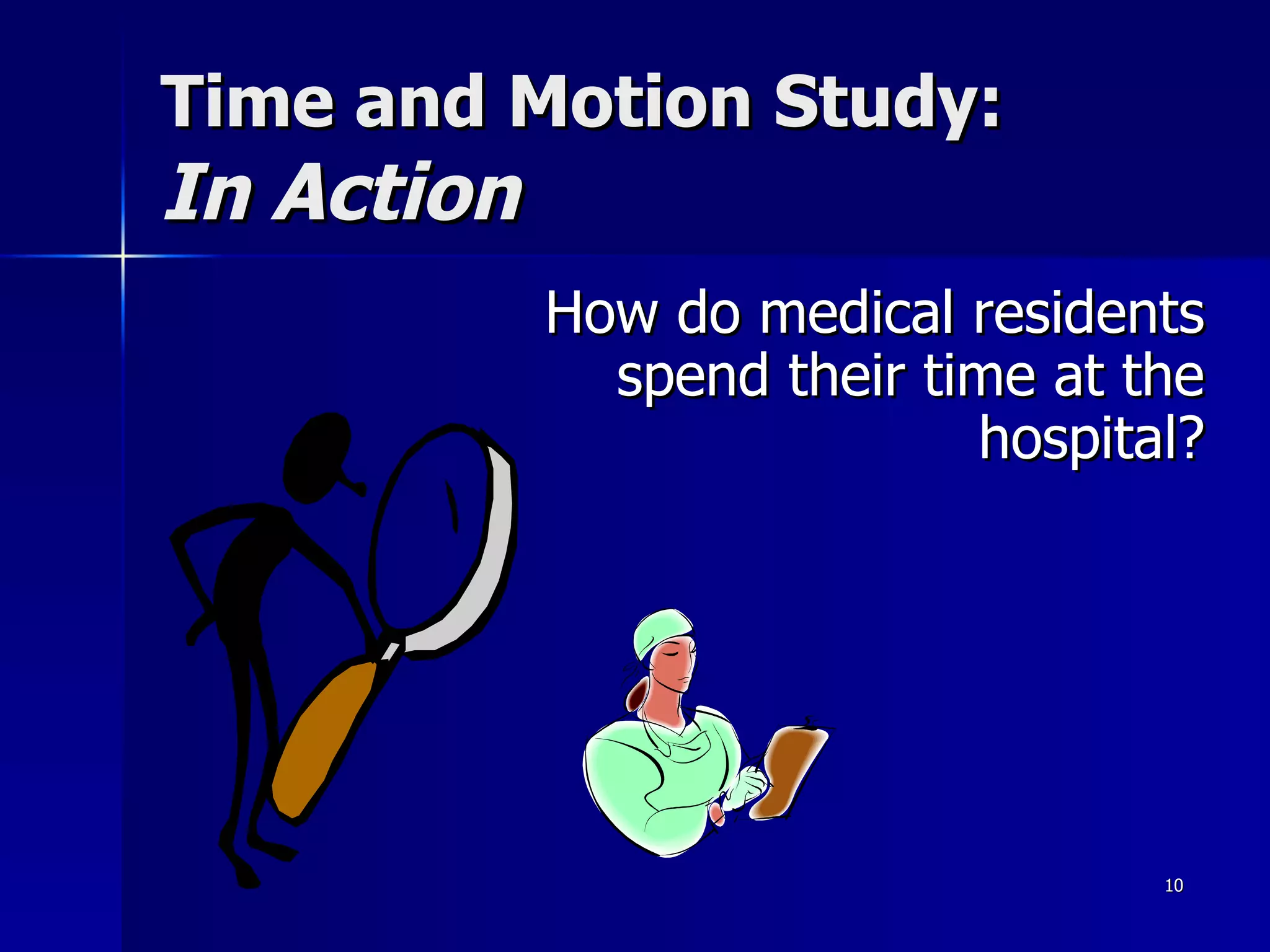 Time and Motion Study:
In Action

How do medical residents spend their time at the hospital?

10